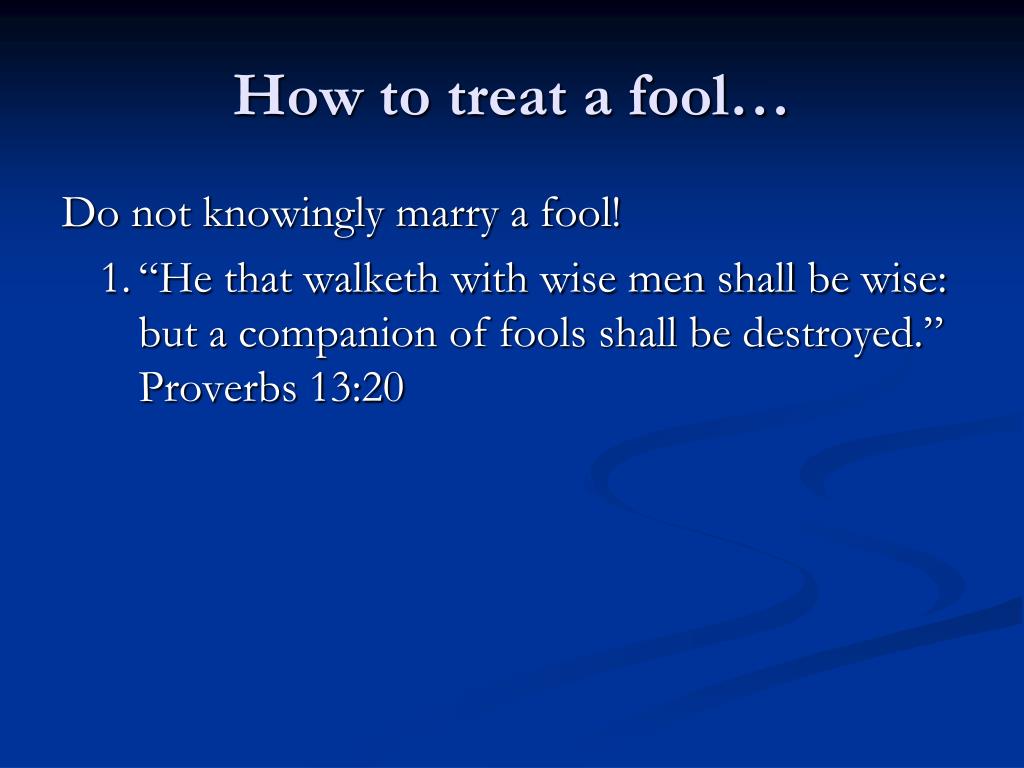 How to treat a fool…

Do not knowingly marry a fool!

1. “He that walketh with wise men shall be wise: but a companion of fools shall be destroyed.” Proverbs 13:20